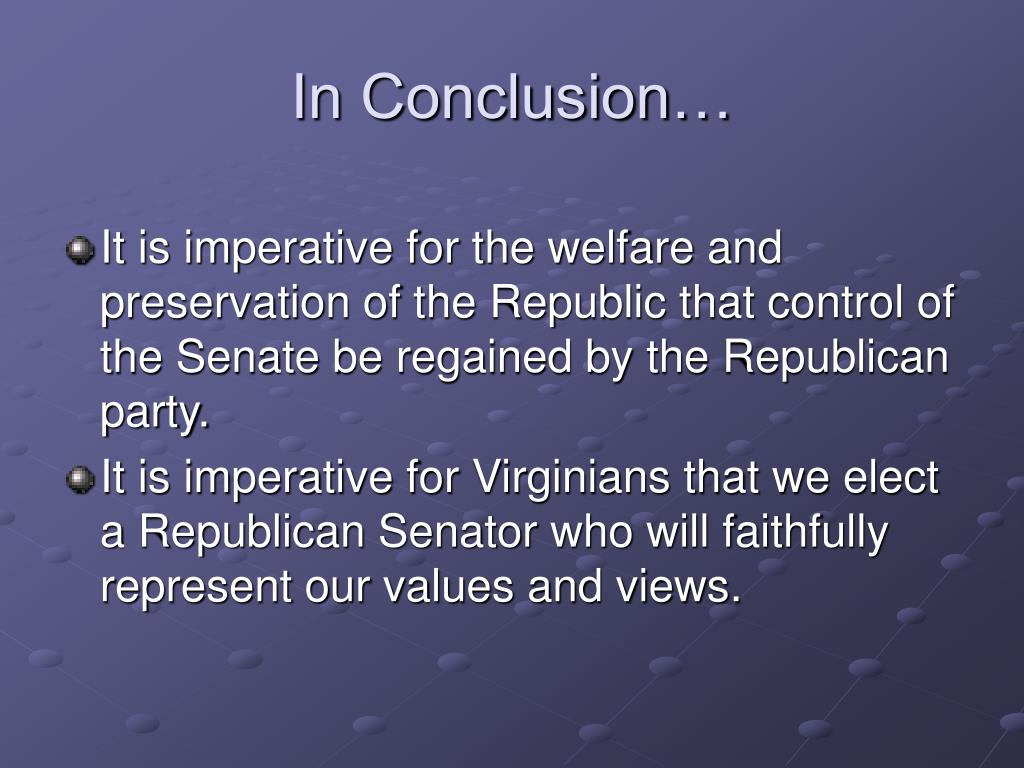 In Conclusion…

It is imperative for the welfare and preservation of the Republic that control of the Senate be regained by the Republican party.

It is imperative for Virginians that we elect a Republican Senator who will faithfully represent our values and views.